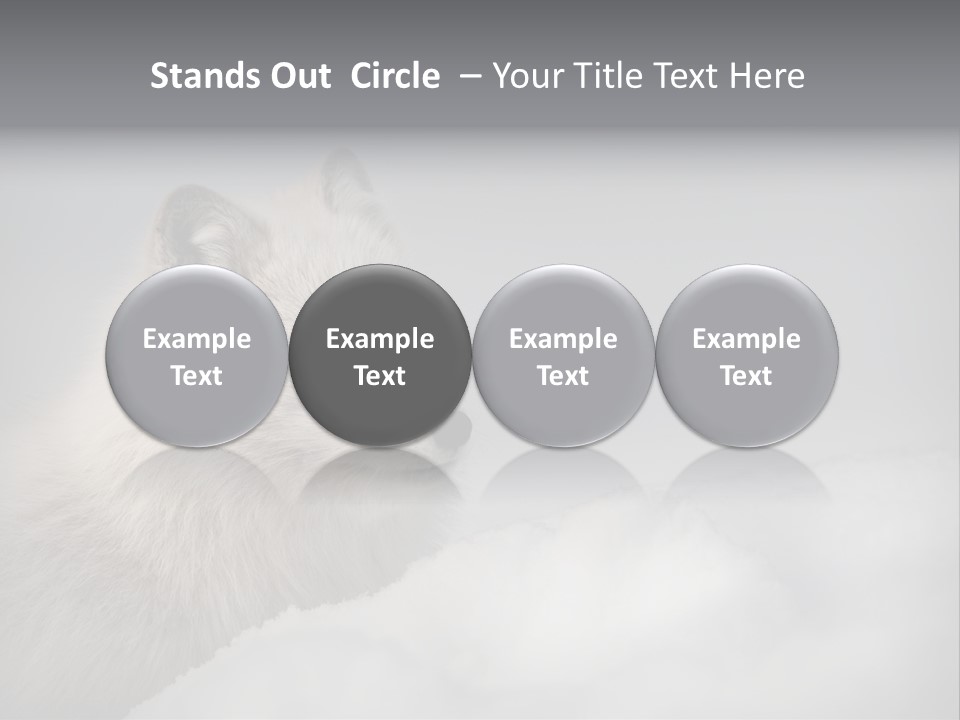 Stands Out Circle – Your Title Text Here

Example Text

Example Text

Example Text

Example Text